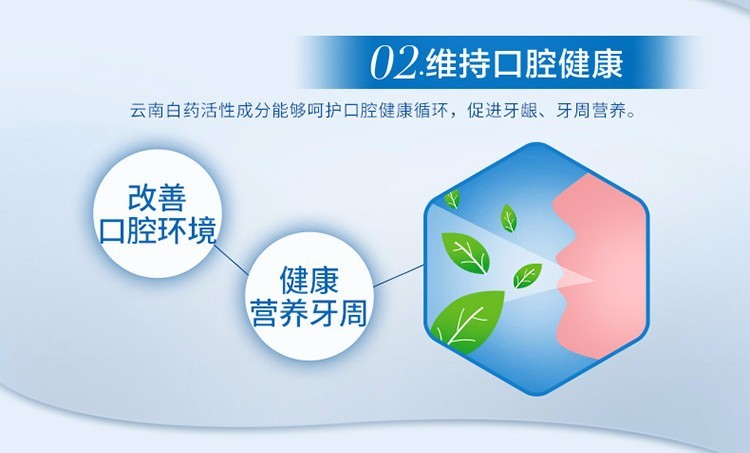 02.维持口腔健康

云南白药活性成分能够呵护口腔健康循环，促进牙龈、牙周营养。

改善
口腔环境

健康
营养牙周